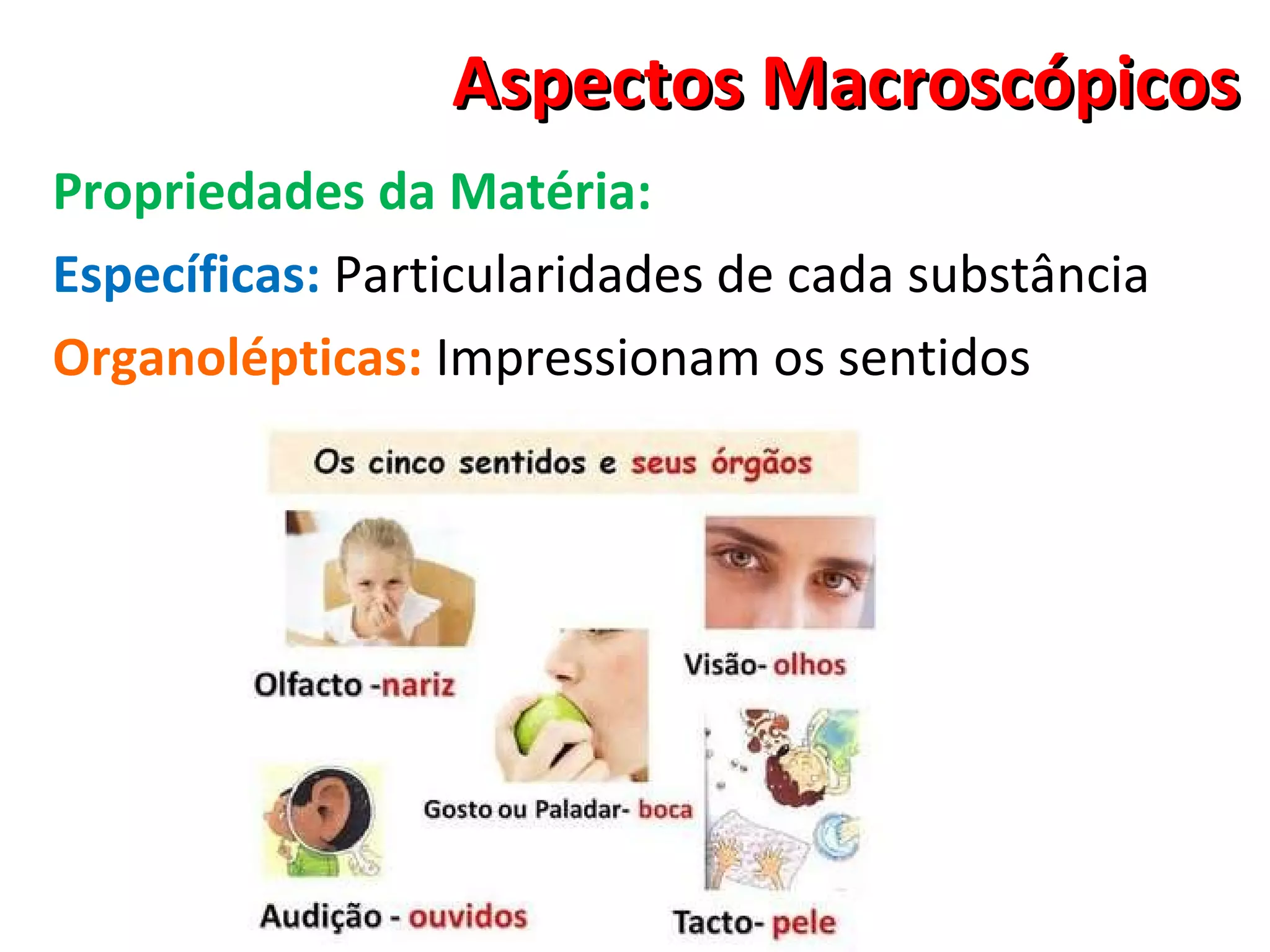 Aspectos Macroscópicos

Propriedades da Matéria:

Específicas: Particularidades de cada substância

Organolépticas: Impressionam os sentidos

Os cinco sentidos e seus órgãos

Olfacto -nariz

Visão- olhos

Gosto ou Paladar- boca

Audição - ouvidos

Tacto- pele